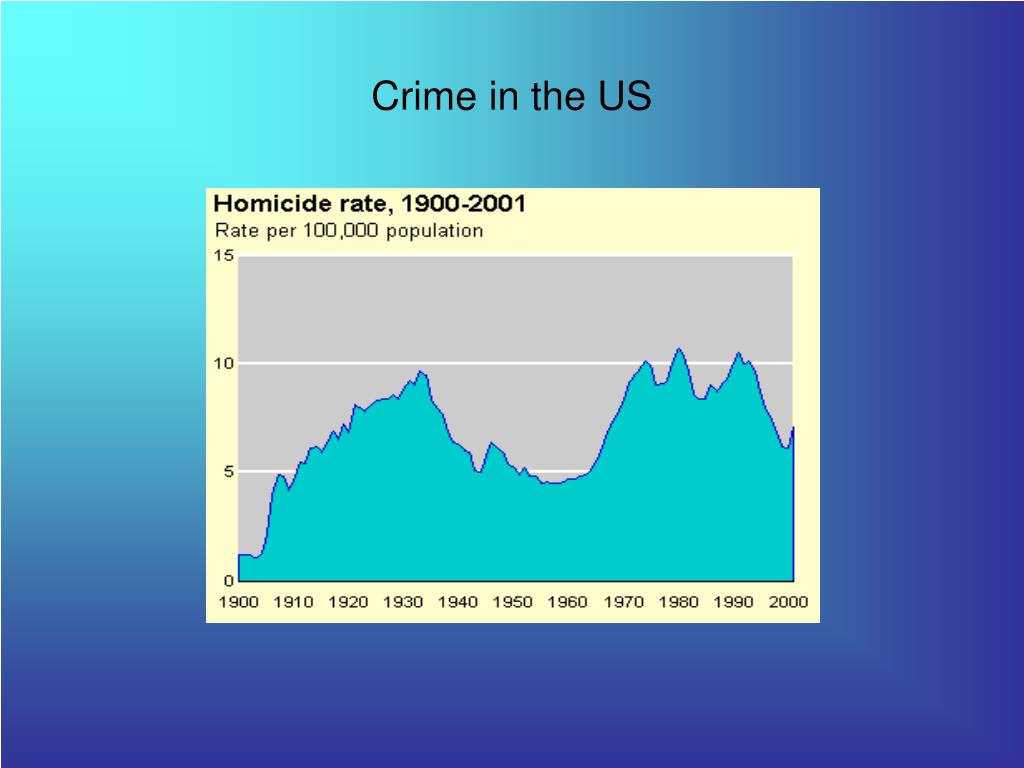 Crime in the US

Homicide rate, 1900-2001
Rate per 100,000 population

15
10
5
0

1900 1910 1920 1930 1940 1950 1960 1970 1980 1990 2000